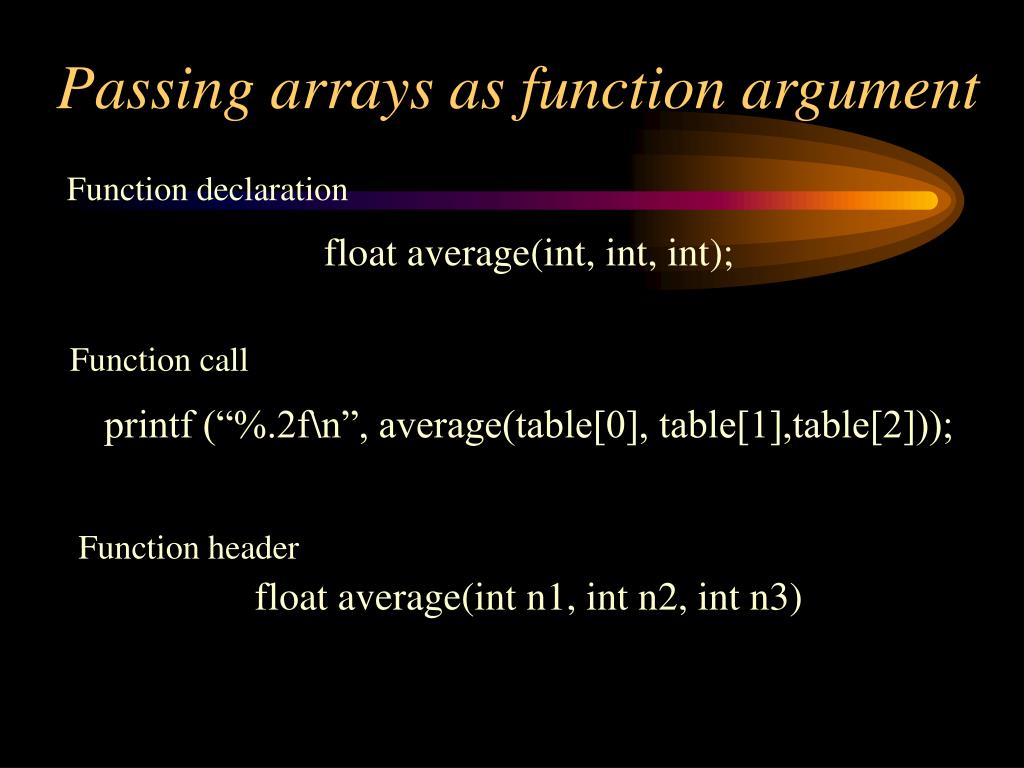 Passing arrays as function argument

Function declaration

float average(int, int, int);

Function call

printf (“%.2f\n”, average(table[0], table[1],table[2]));

Function header

float average(int n1, int n2, int n3)